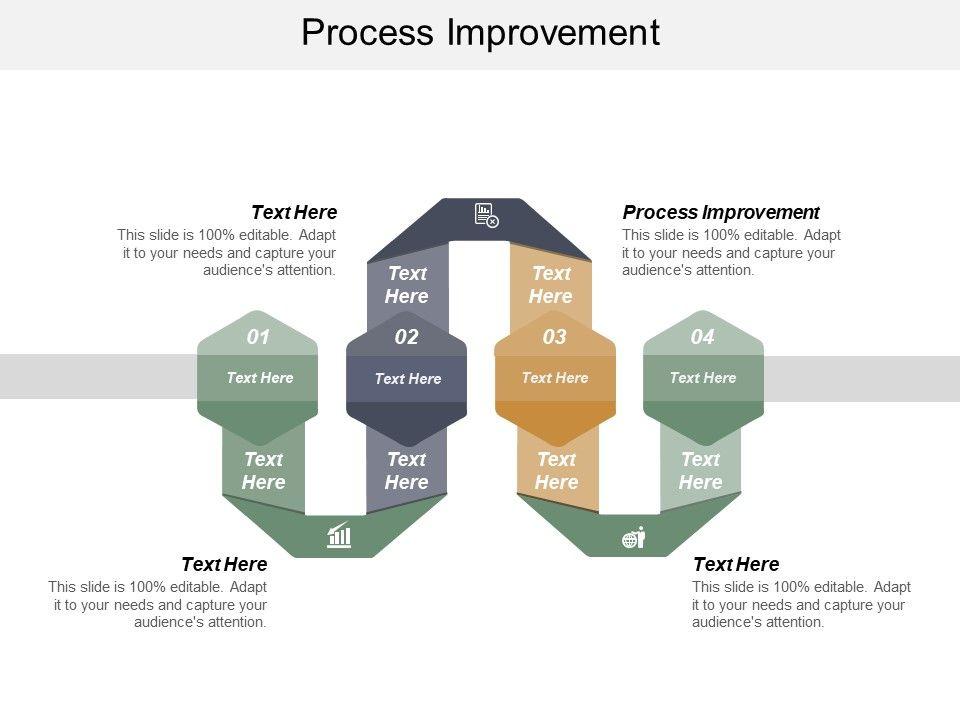 Process Improvement

Text Here
This slide is 100% editable. Adapt it to your needs and capture your audience's attention.

Process Improvement
This slide is 100% editable. Adapt it to your needs and capture your audience's attention.

Text Here

Text Here

01
Text Here

02
Text Here

03
Text Here

04
Text Here

Text Here

Text Here

Text Here

Text Here

Text Here
This slide is 100% editable. Adapt it to your needs and capture your audience's attention.

Text Here
This slide is 100% editable. Adapt it to your needs and capture your audience's attention.